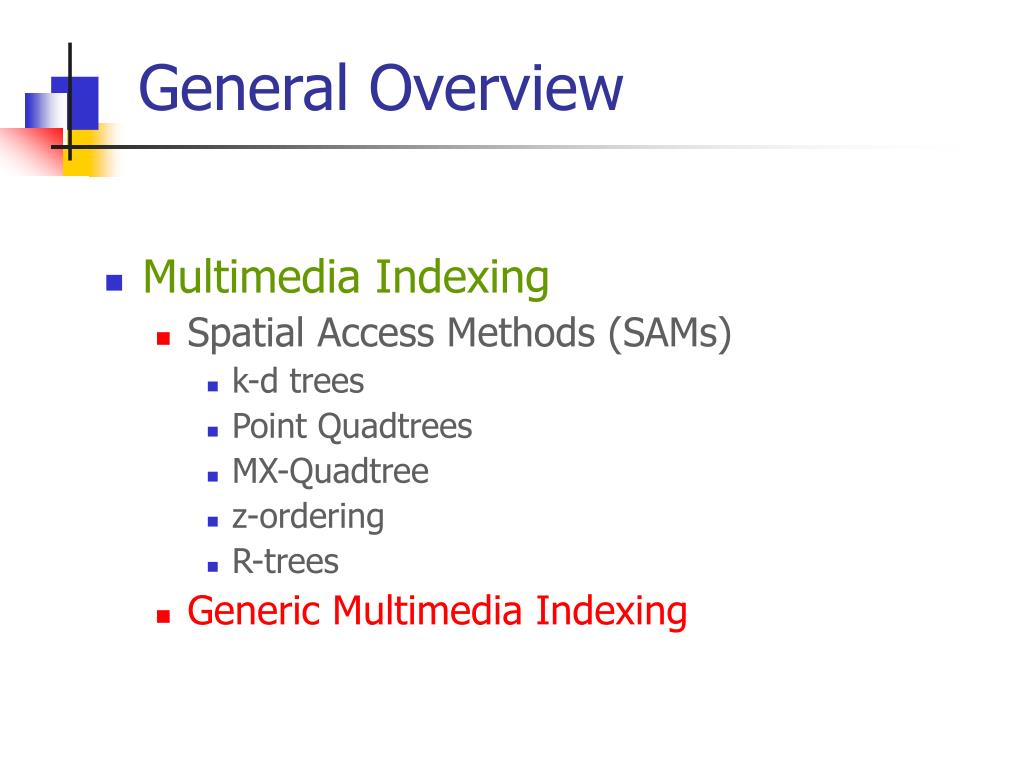 General Overview

- Multimedia Indexing
  - Spatial Access Methods (SAMs)
    - k-d trees
    - Point Quadtrees
    - MX-Quadtree
    - z-ordering
    - R-trees
  - Generic Multimedia Indexing